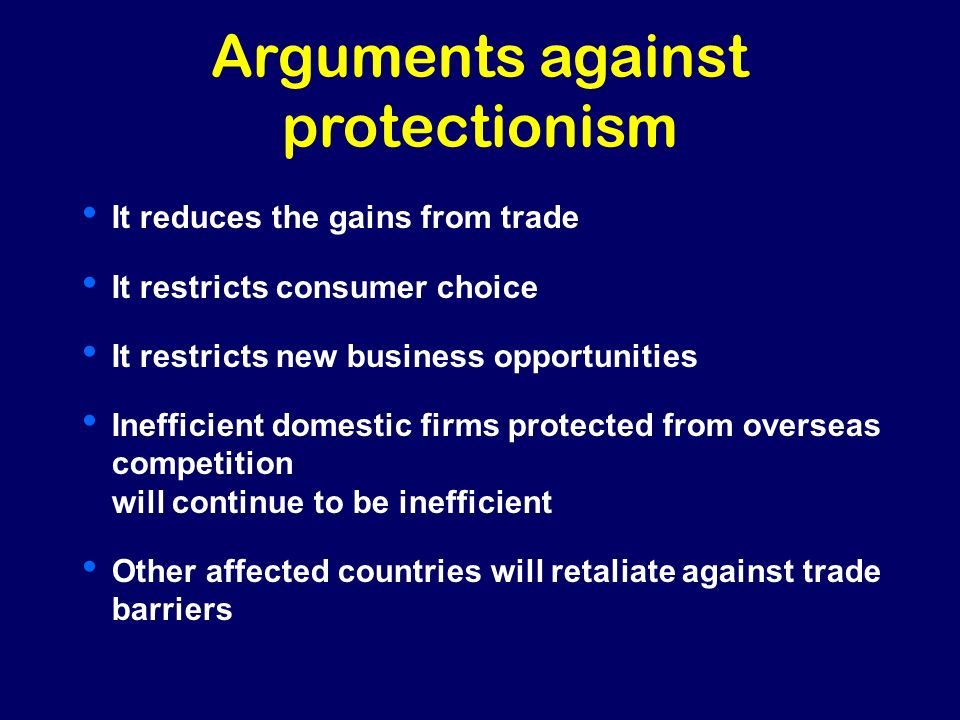 Arguments against protectionism

• It reduces the gains from trade

• It restricts consumer choice

• It restricts new business opportunities

• Inefficient domestic firms protected from overseas competition
will continue to be inefficient

• Other affected countries will retaliate against trade barriers